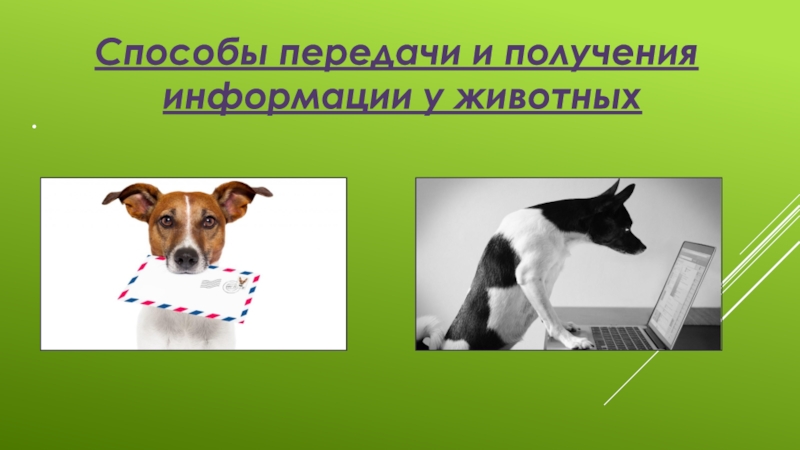 Способы передачи и получения информации у животных